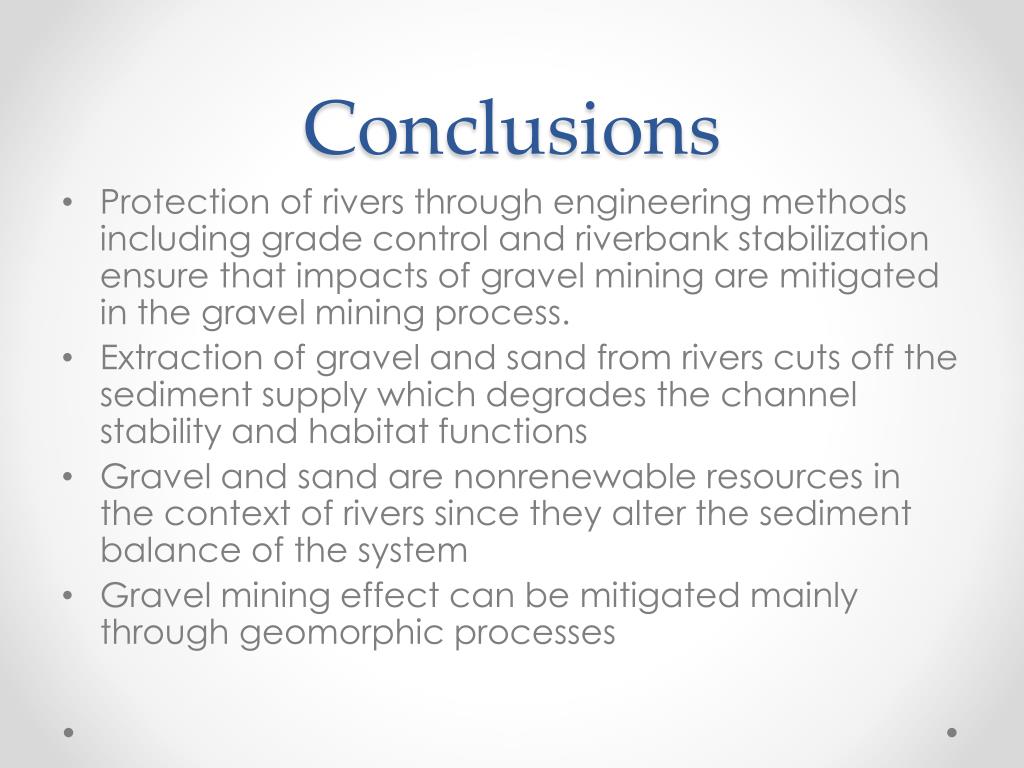 Conclusions

• Protection of rivers through engineering methods including grade control and riverbank stabilization ensure that impacts of gravel mining are mitigated in the gravel mining process.
• Extraction of gravel and sand from rivers cuts off the sediment supply which degrades the channel stability and habitat functions
• Gravel and sand are nonrenewable resources in the context of rivers since they alter the sediment balance of the system
• Gravel mining effect can be mitigated mainly through geomorphic processes